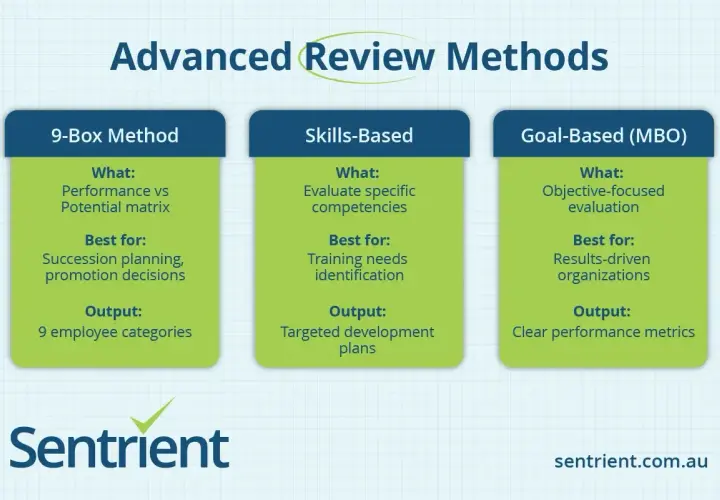 Advanced Review Methods

9-Box Method

What:
Performance vs Potential matrix

Best for:
Succession planning, promotion decisions

Output:
9 employee categories

Skills-Based

What:
Evaluate specific competencies

Best for:
Training needs identification

Output:
Targeted development plans

Goal-Based (MBO)

What:
Objective-focused evaluation

Best for:
Results-driven organizations

Output:
Clear performance metrics

Sentrient

sentrient.com.au